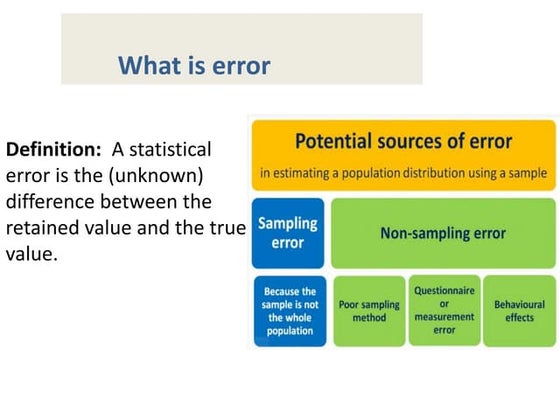 What is error

Definition: A statistical error is the (unknown) difference between the retained value and the true value.

Potential sources of error

in estimating a population distribution using a sample

Sampling error

Non-sampling error

Because the sample is not the whole population

Poor sampling method

Questionnaire or measurement error

Behavioural effects